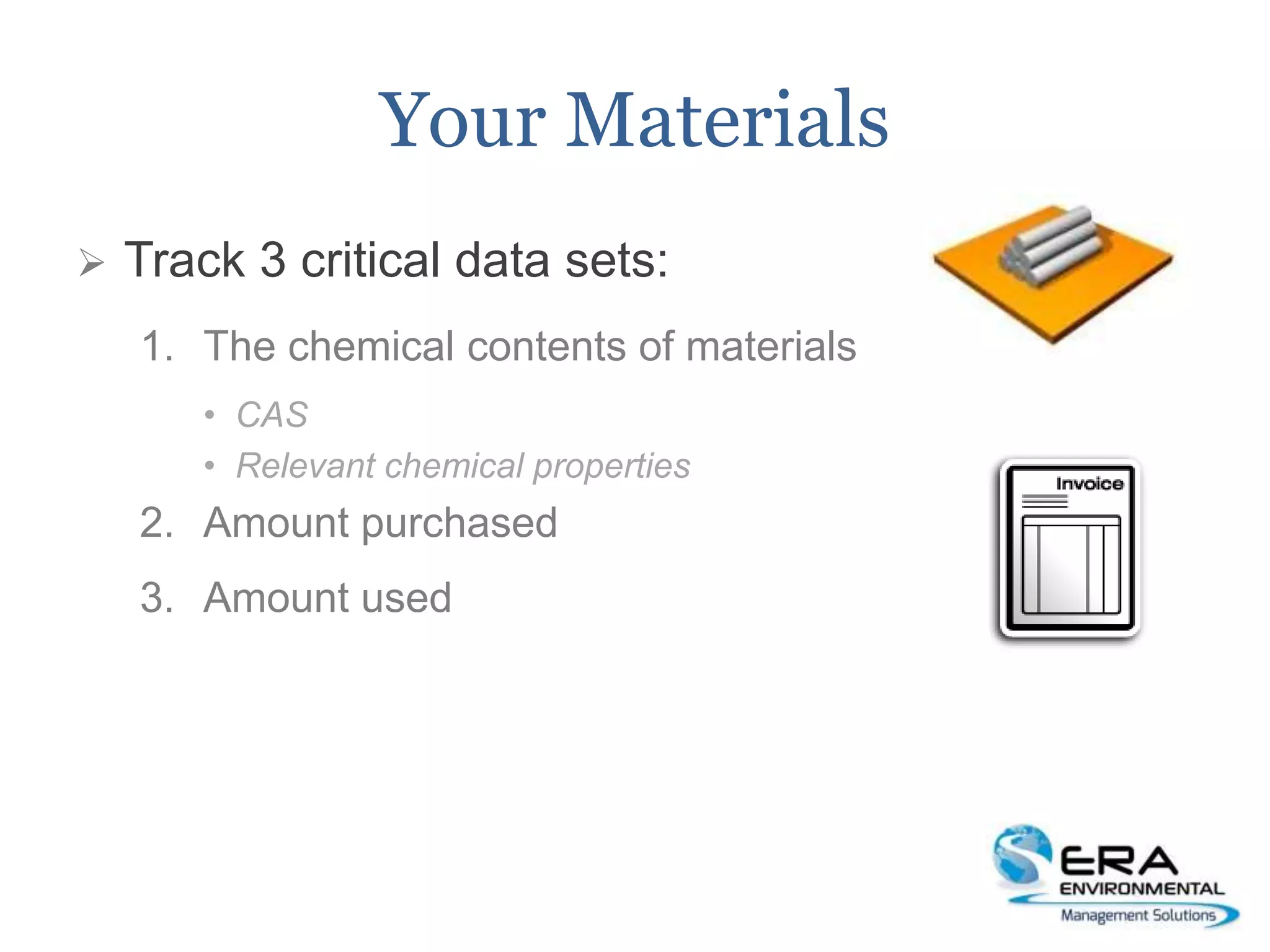 Your Materials

➢ Track 3 critical data sets:

1. The chemical contents of materials

• CAS

• Relevant chemical properties

2. Amount purchased

3. Amount used

Invoice

ERA
ENVIRONMENTAL
Management Solutions